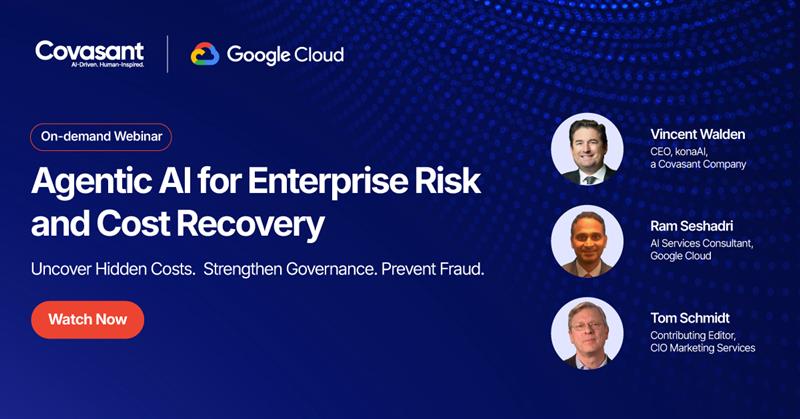 Covasant
AI-Driven. Human-Inspired.

Google Cloud

On-demand Webinar

Agentic AI for Enterprise Risk and Cost Recovery

Uncover Hidden Costs. Strengthen Governance. Prevent Fraud.

Watch Now

Vincent Walden
CEO, konaAI, a Covasant Company

Ram Seshadri
AI Services Consultant, Google Cloud

Tom Schmidt
Contributing Editor, CIO Marketing Services